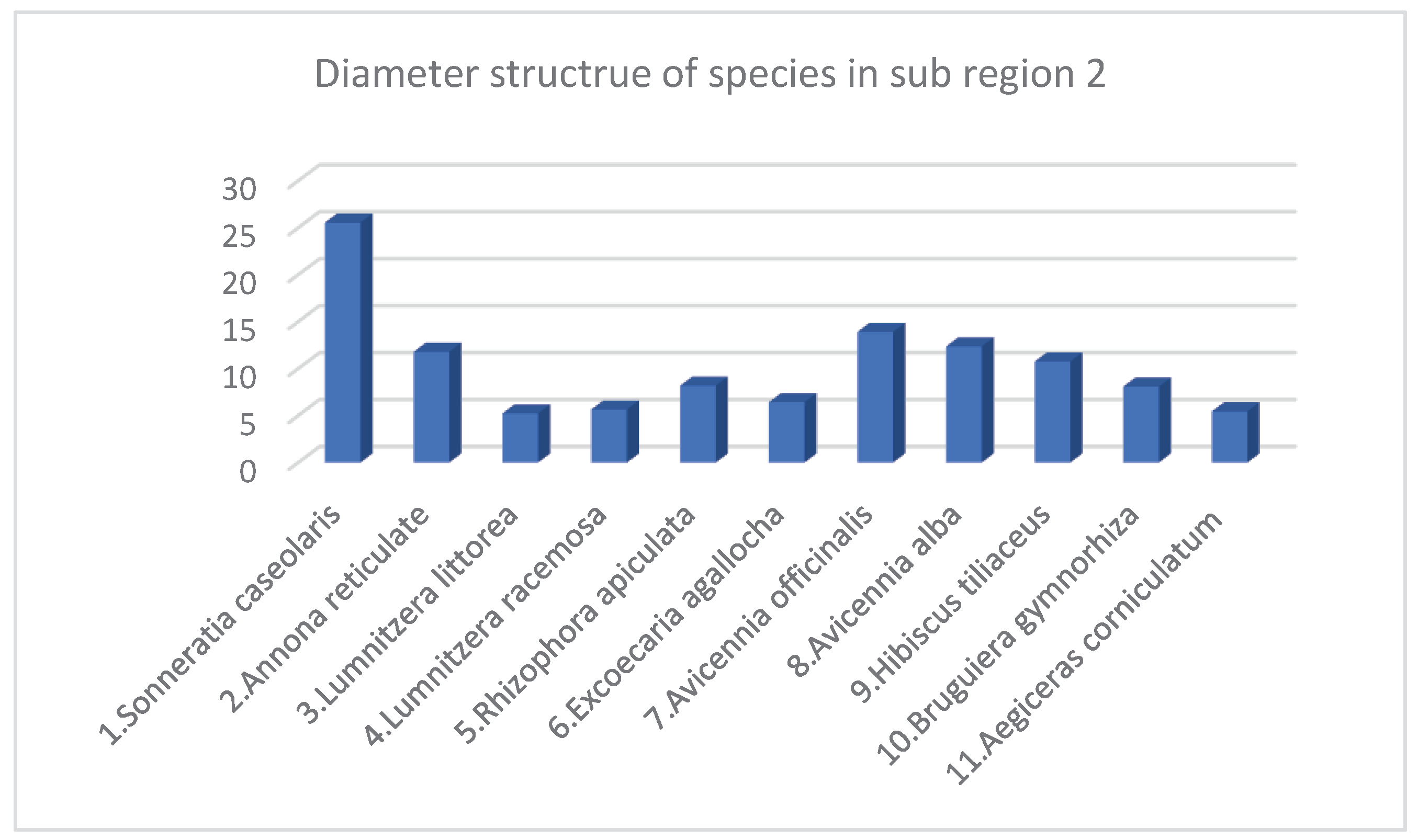 Diameter structrue of species in sub region 2

30
25
20
15
10
5
0

1.Sonneratia caseolaris
2.Annona reticulate
3.Lumnitzera littorea
4.Lumnitzera racemosa
5.Rhizophora apiculata
6.Excoecaria agallocha
7.Avicennia officinalis
8.Avicennia alba
9.Hibiscus tiliaceus
10.Bruguiera gymnorhiza
11.Aegiceras corniculatum